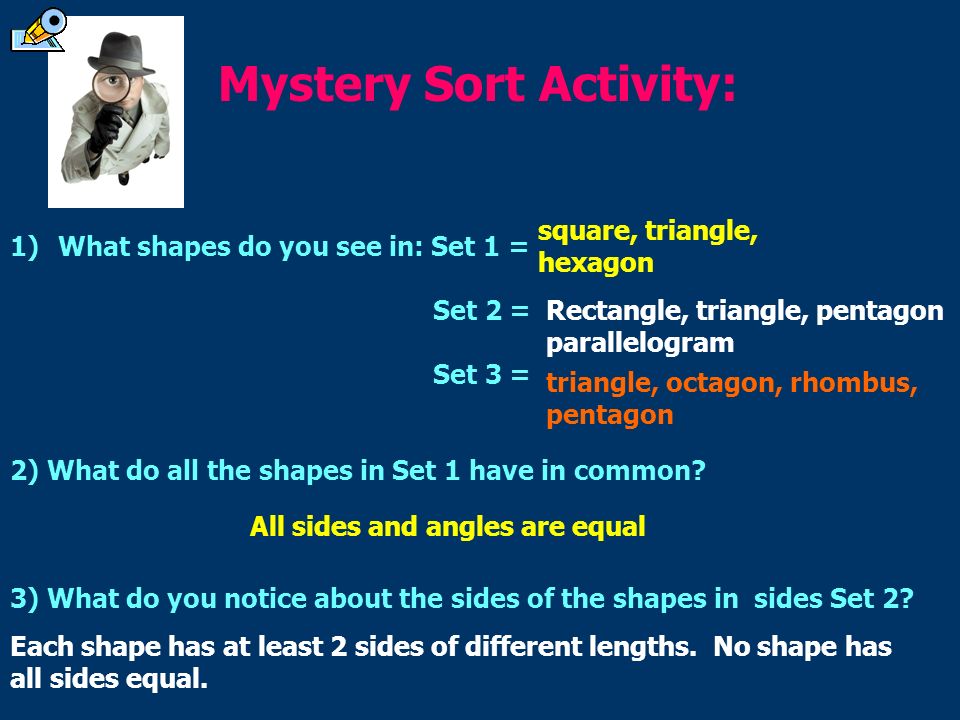 Mystery Sort Activity:

1) What shapes do you see in: Set 1 = square, triangle, hexagon

Set 2 = Rectangle, triangle, pentagon parallelogram

Set 3 = triangle, octagon, rhombus, pentagon

2) What do all the shapes in Set 1 have in common?

All sides and angles are equal

3) What do you notice about the sides of the shapes in sides Set 2?

Each shape has at least 2 sides of different lengths. No shape has all sides equal.